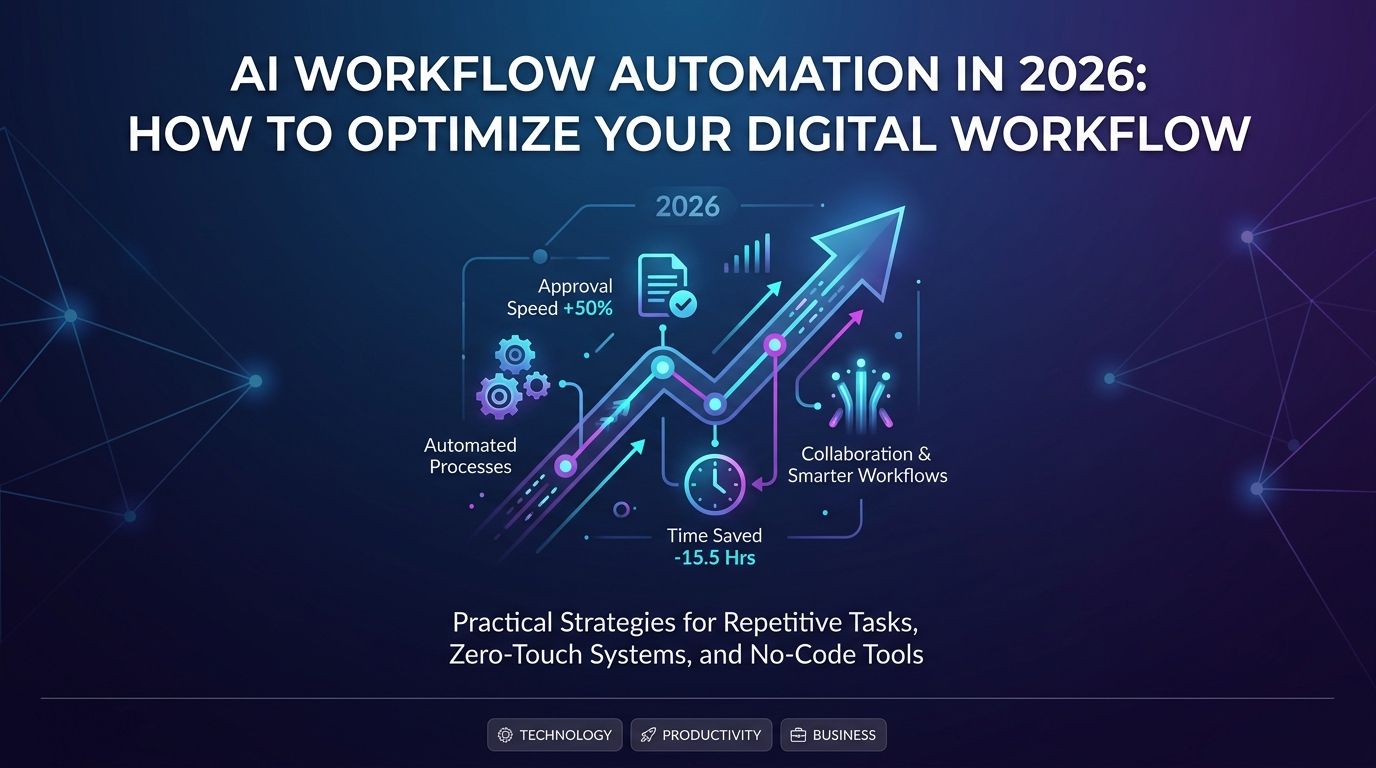 AI WORKFLOW AUTOMATION IN 2026:
HOW TO OPTIMIZE YOUR DIGITAL WORKFLOW

2026

Approval Speed +50%

Automated Processes

Collaboration & Smarter Workflows

Time Saved -15.5 Hrs

Practical Strategies for Repetitive Tasks, Zero-Touch Systems, and No-Code Tools

TECHNOLOGY PRODUCTIVITY BUSINESS